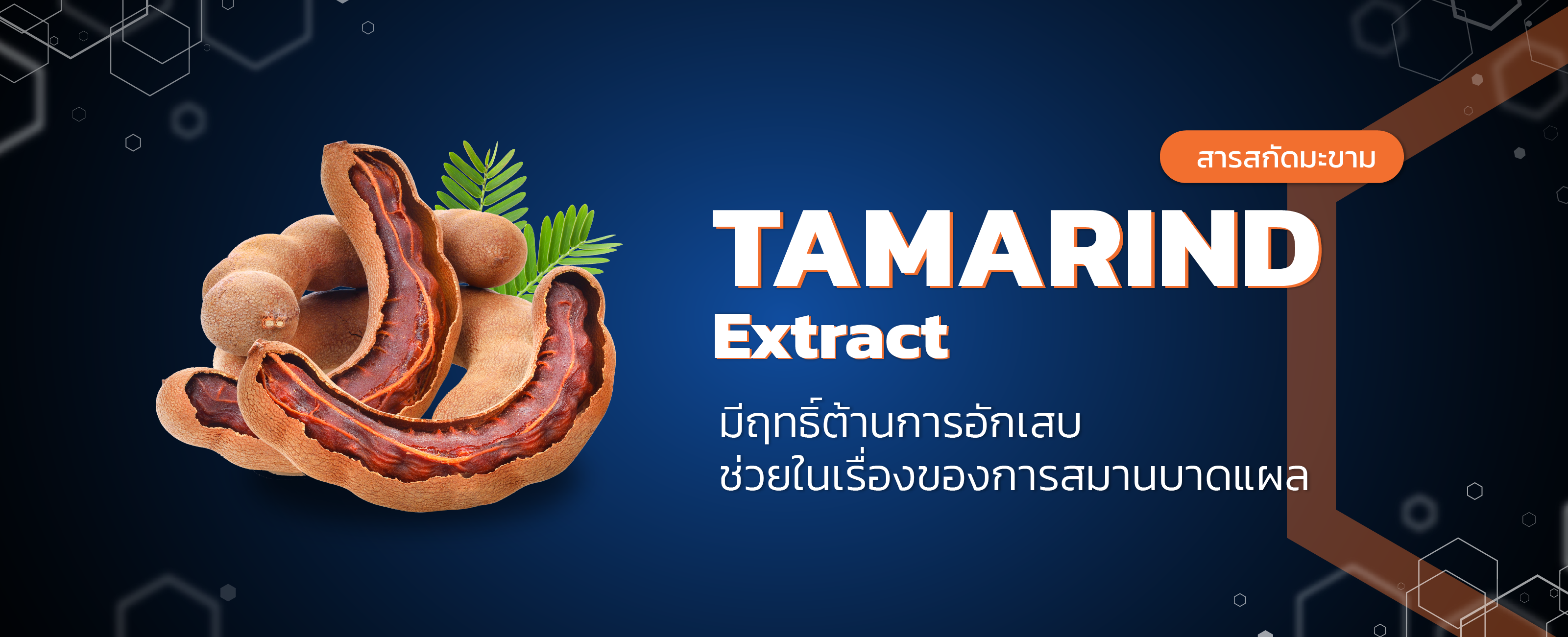 สารสกัดมะขาม

TAMARIND
Extract

มีฤทธิ์ต้านการอักเสบ
ช่วยในเรื่องของการสมานบาดแผล